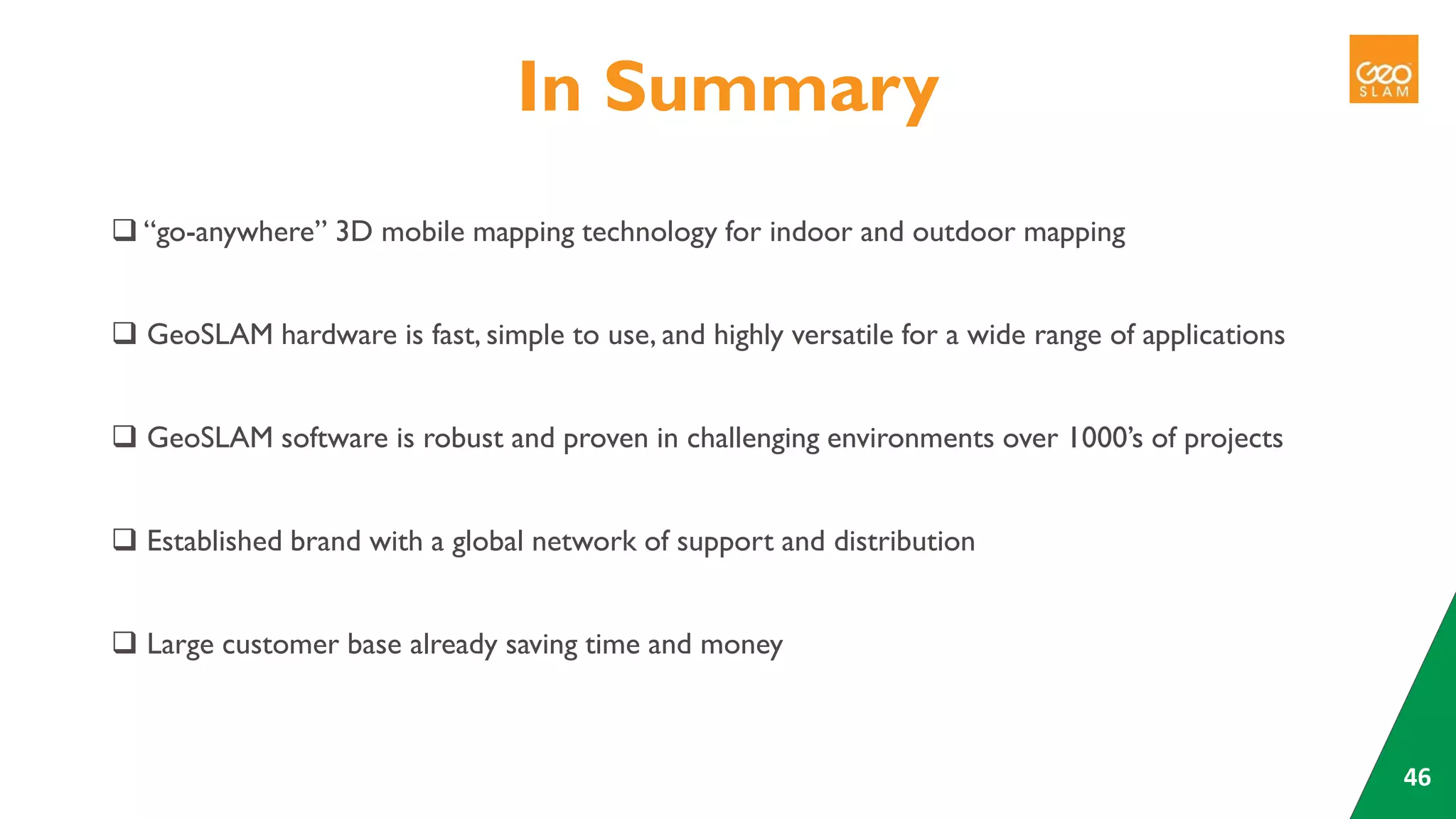 In Summary

Geo SLAM

❑ “go-anywhere” 3D mobile mapping technology for indoor and outdoor mapping

❑ GeoSLAM hardware is fast, simple to use, and highly versatile for a wide range of applications

❑ GeoSLAM software is robust and proven in challenging environments over 1000’s of projects

❑ Established brand with a global network of support and distribution

❑ Large customer base already saving time and money

46